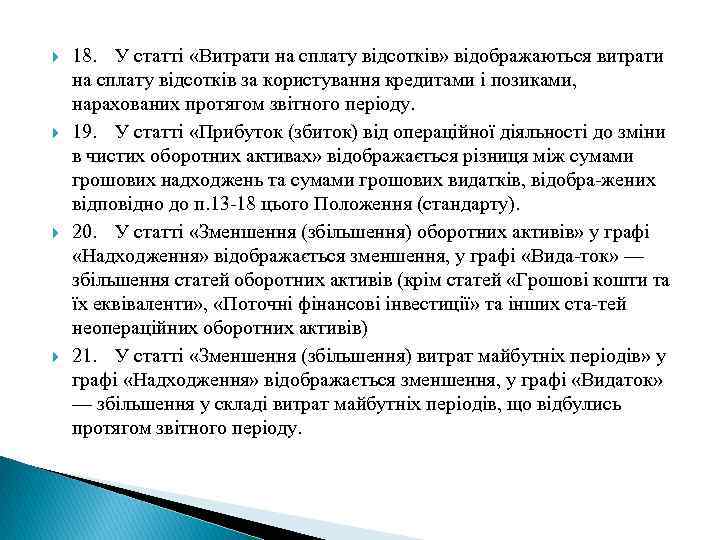 18. У статті «Витрати на сплату відсотків» відображаються витрати на сплату відсотків за користування кредитами і позиками, нарахованих протягом звітного періоду.

19. У статті «Прибуток (збиток) від операційної діяльності до зміни в чистих оборотних активах» відображається різниця між сумами грошових надходжень та сумами грошових видатків, відобра-жених відповідно до п.13-18 цього Положення (стандарту).

20. У статті «Зменшення (збільшення) оборотних активів» у графі «Надходження» відображається зменшення, у графі «Вида-ток» — збільшення статей оборотних активів (крім статей «Грошові кошти та їх еквіваленти», «Поточні фінансові інвестиції» та інших ста-тей неопераційних оборотних активів)

21. У статті «Зменшення (збільшення) витрат майбутніх періодів» у графі «Надходження» відображається зменшення, у графі «Видаток» — збільшення у складі витрат майбутніх періодів, що відбулись протягом звітного періоду.